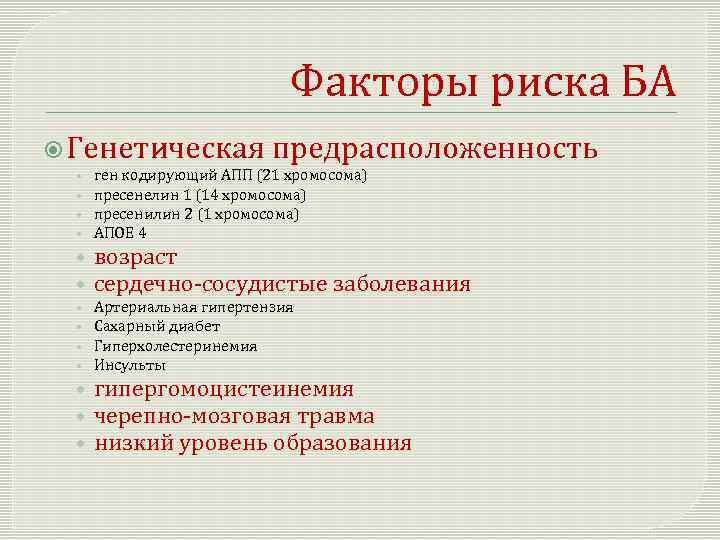 Факторы риска БА

Генетическая предрасположенность
- ген кодирующий АПП (21 хромосома)
- пресенелин 1 (14 хромосома)
- пресенилин 2 (1 хромосома)
- АПОЕ 4
- возраст
- сердечно-сосудистые заболевания
- Артериальная гипертензия
- Сахарный диабет
- Гиперхолестеринемия
- Инсульты
- гипергомоцистеинемия
- черепно-мозговая травма
- низкий уровень образования